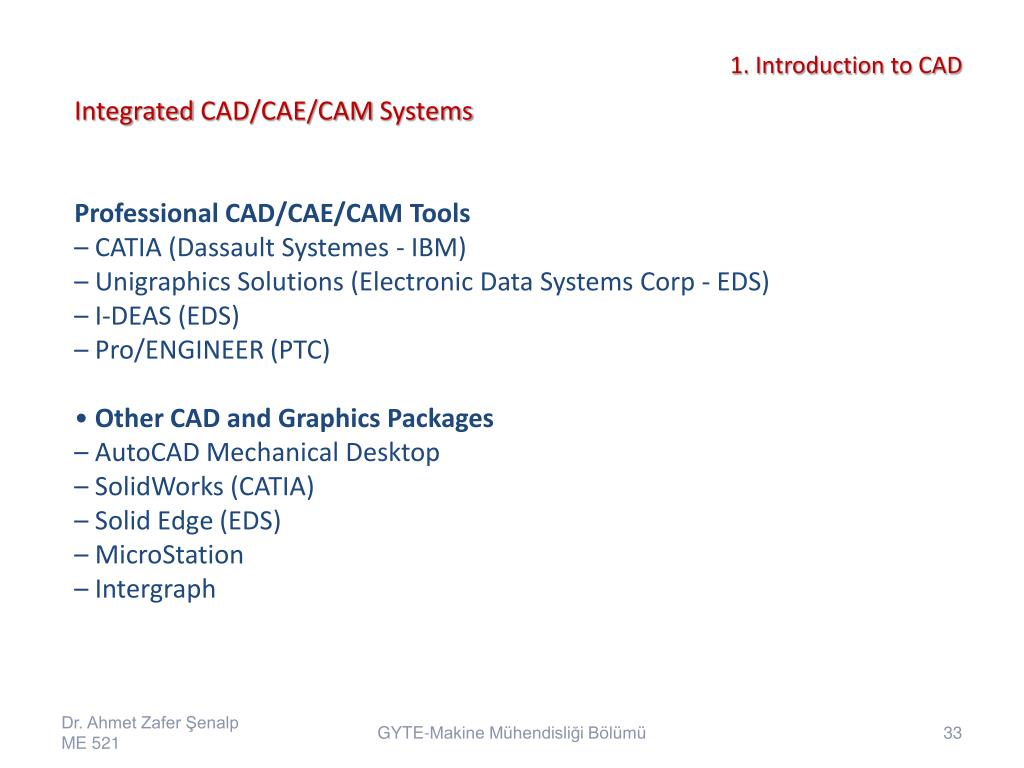 1. Introduction to CAD

Integrated CAD/CAE/CAM Systems

Professional CAD/CAE/CAM Tools
– CATIA (Dassault Systemes - IBM)
– Unigraphics Solutions (Electronic Data Systems Corp - EDS)
– I-DEAS (EDS)
– Pro/ENGINEER (PTC)

• Other CAD and Graphics Packages
– AutoCAD Mechanical Desktop
– SolidWorks (CATIA)
– Solid Edge (EDS)
– MicroStation
– Intergraph

Dr. Ahmet Zafer Şenalp
ME 521

GYTE-Makine Mühendisliği Bölümü

33